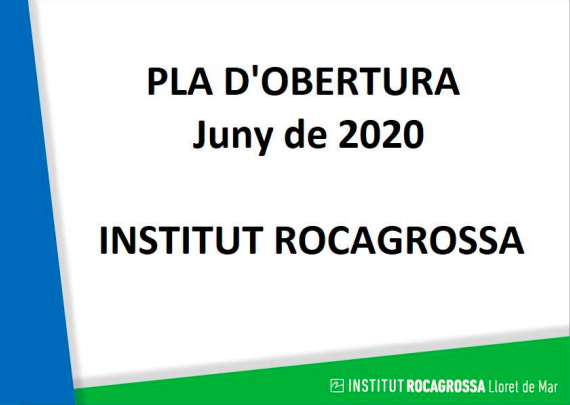 PLA D'OBERTURA
Juny de 2020

INSTITUT ROCAGROSSA

INSTITUT ROCAGROSSA Lloret de Mar